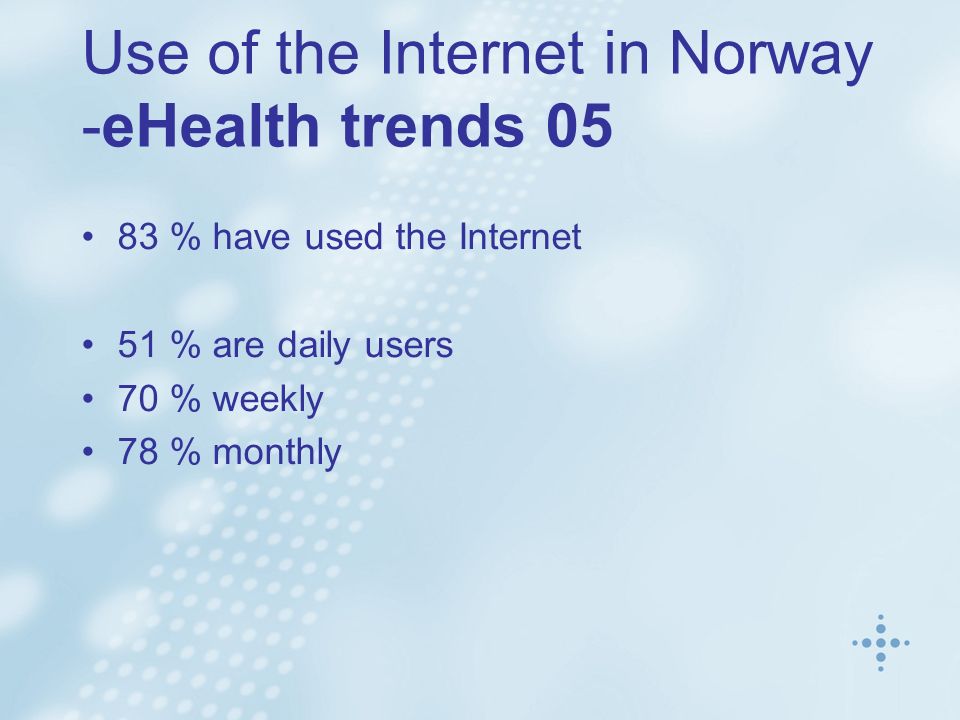 Use of the Internet in Norway
-eHealth trends 05

• 83 % have used the Internet

• 51 % are daily users
• 70 % weekly
• 78 % monthly